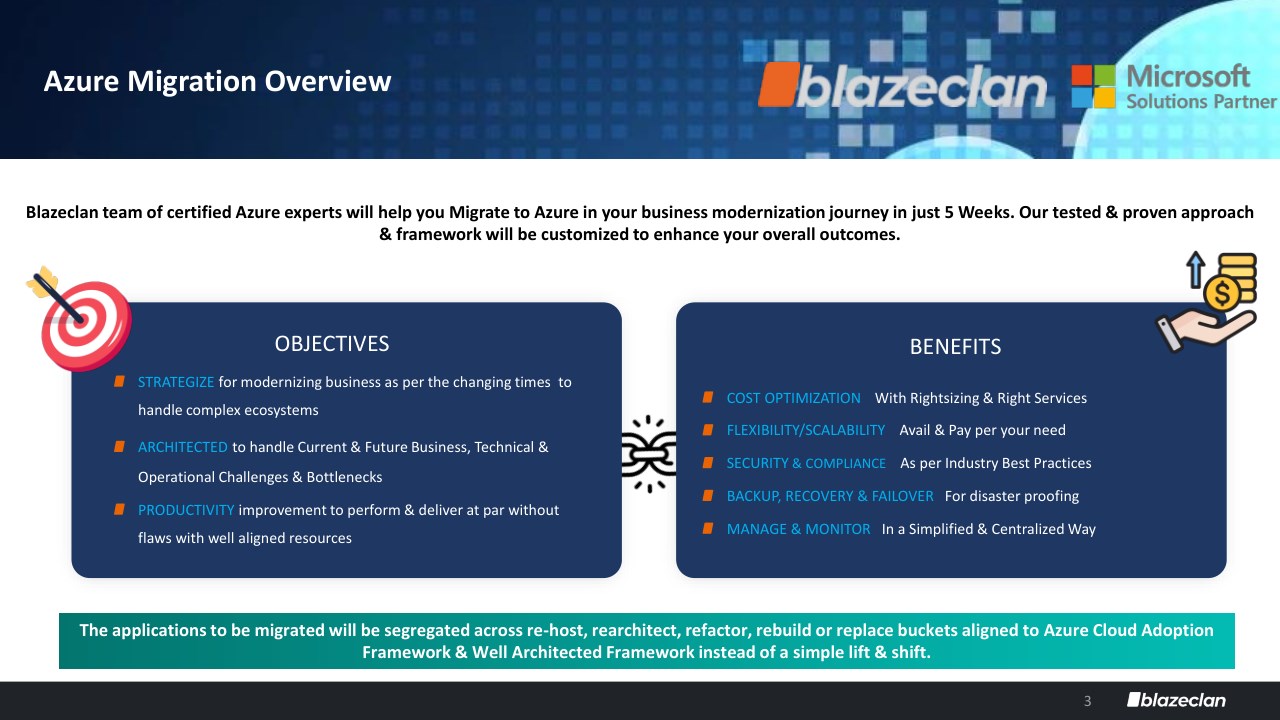 Azure Migration Overview

blazeclan

Microsoft Solutions Partner

Blazeclan team of certified Azure experts will help you Migrate to Azure in your business modernization journey in just 5 Weeks. Our tested & proven approach & framework will be customized to enhance your overall outcomes.

OBJECTIVES

STRATEGIZE for modernizing business as per the changing times to handle complex ecosystems

ARCHITECTED to handle Current & Future Business, Technical & Operational Challenges & Bottlenecks

PRODUCTIVITY improvement to perform & deliver at par without flaws with well aligned resources

BENEFITS

COST OPTIMIZATION With Rightsizing & Right Services

FLEXIBILITY/SCALABILITY Avail & Pay per your need

SECURITY & COMPLIANCE As per Industry Best Practices

BACKUP, RECOVERY & FAILOVER For disaster proofing

MANAGE & MONITOR In a Simplified & Centralized Way

The applications to be migrated will be segregated across re-host, rearchitect, refactor, rebuild or replace buckets aligned to Azure Cloud Adoption Framework & Well Architected Framework instead of a simple lift & shift.

3 blazeclan